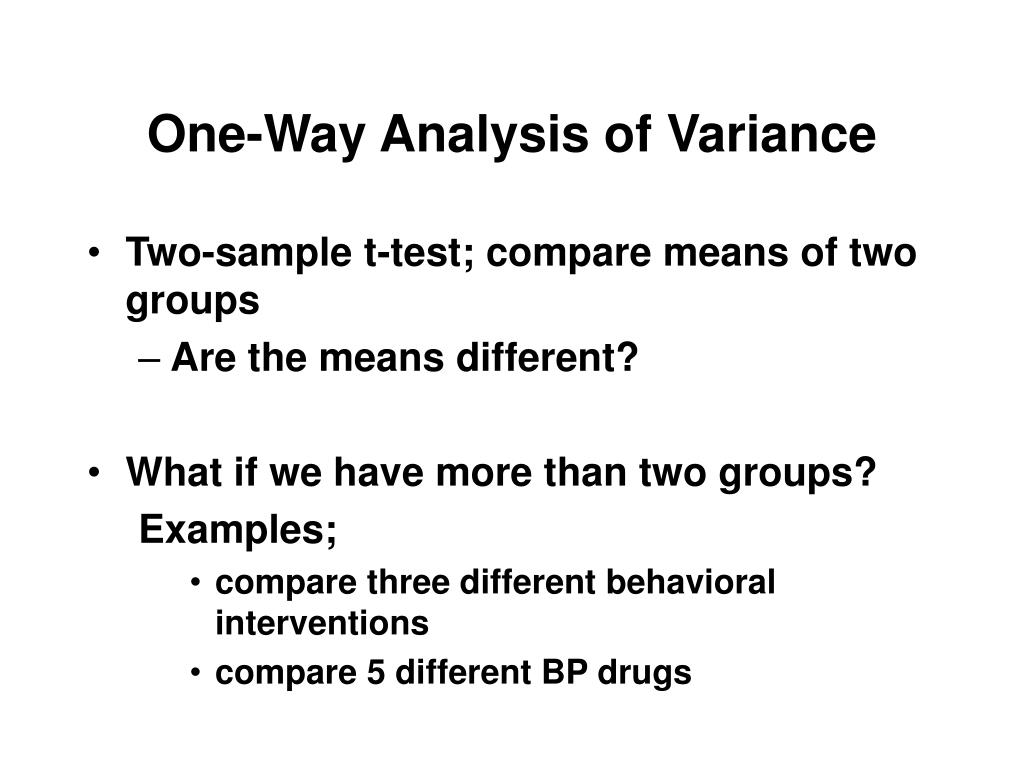 One-Way Analysis of Variance

• Two-sample t-test; compare means of two groups
– Are the means different?

• What if we have more than two groups?
Examples;
• compare three different behavioral interventions
• compare 5 different BP drugs